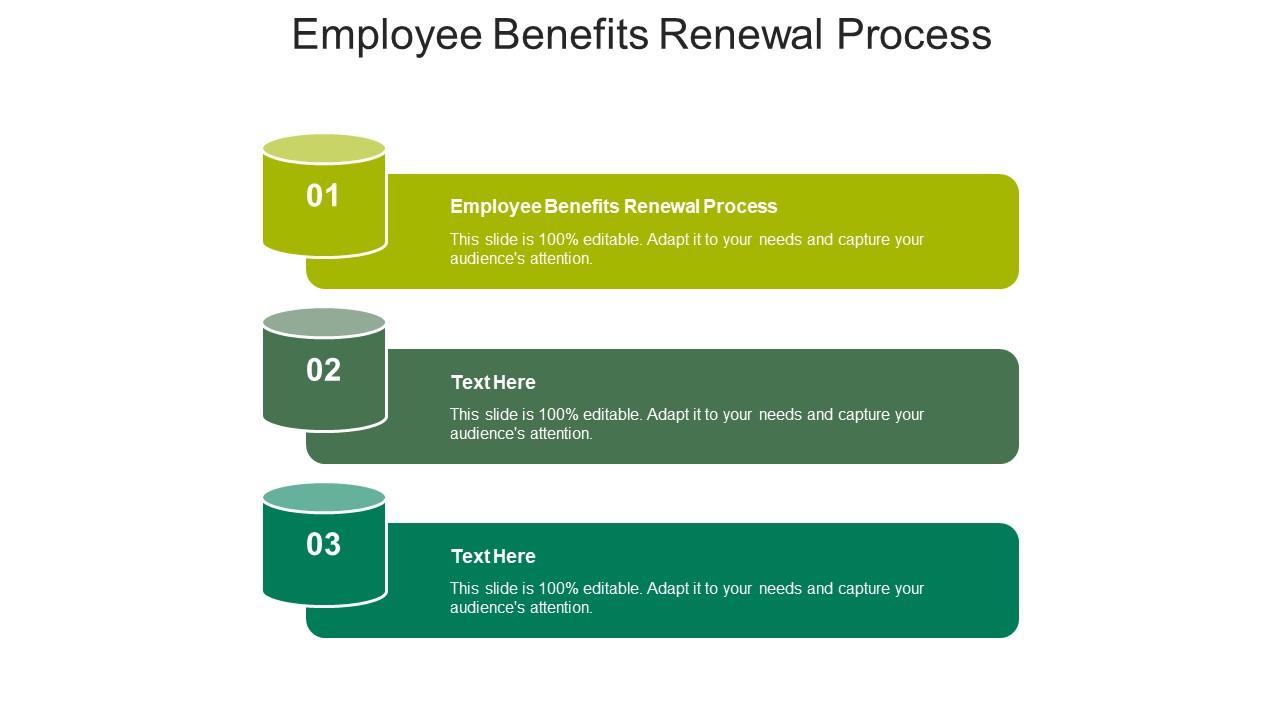 Employee Benefits Renewal Process

01

Employee Benefits Renewal Process

This slide is 100% editable. Adapt it to your needs and capture your audience's attention.

02

Text Here

This slide is 100% editable. Adapt it to your needs and capture your audience's attention.

03

Text Here

This slide is 100% editable. Adapt it to your needs and capture your audience's attention.